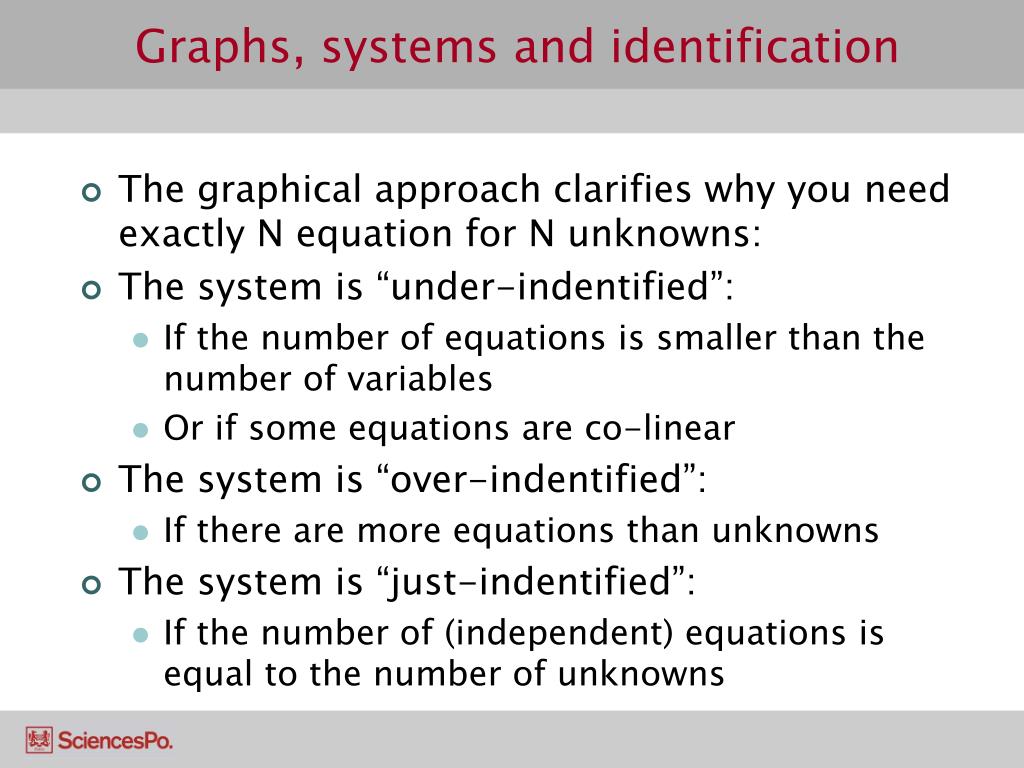 Graphs, systems and identification

The graphical approach clarifies why you need exactly N equation for N unknowns:

The system is “under-indentified”:

If the number of equations is smaller than the number of variables

Or if some equations are co-linear

The system is “over-indentified”:

If there are more equations than unknowns

The system is “just-indentified”:

If the number of (independent) equations is equal to the number of unknowns

SciencesPo.